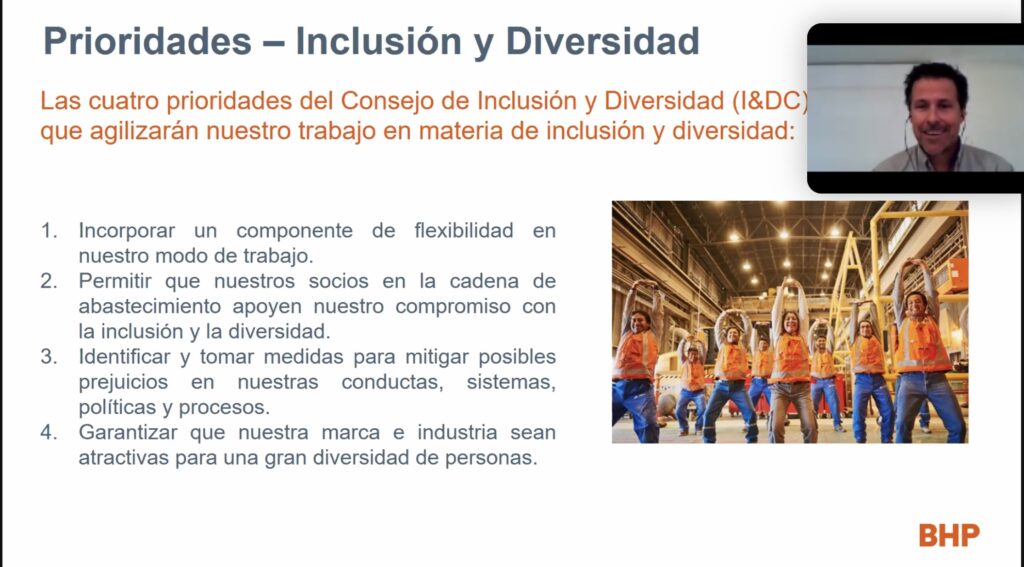 Prioridades – Inclusión y Diversidad

Las cuatro prioridades del Consejo de Inclusión y Diversidad (I&DC) que agilizarán nuestro trabajo en materia de inclusión y diversidad:

1. Incorporar un componente de flexibilidad en nuestro modo de trabajo.
2. Permitir que nuestros socios en la cadena de abastecimiento apoyen nuestro compromiso con la inclusión y la diversidad.
3. Identificar y tomar medidas para mitigar posibles prejuicios en nuestras conductas, sistemas, políticas y procesos.
4. Garantizar que nuestra marca e industria sean atractivas para una gran diversidad de personas.

BHP